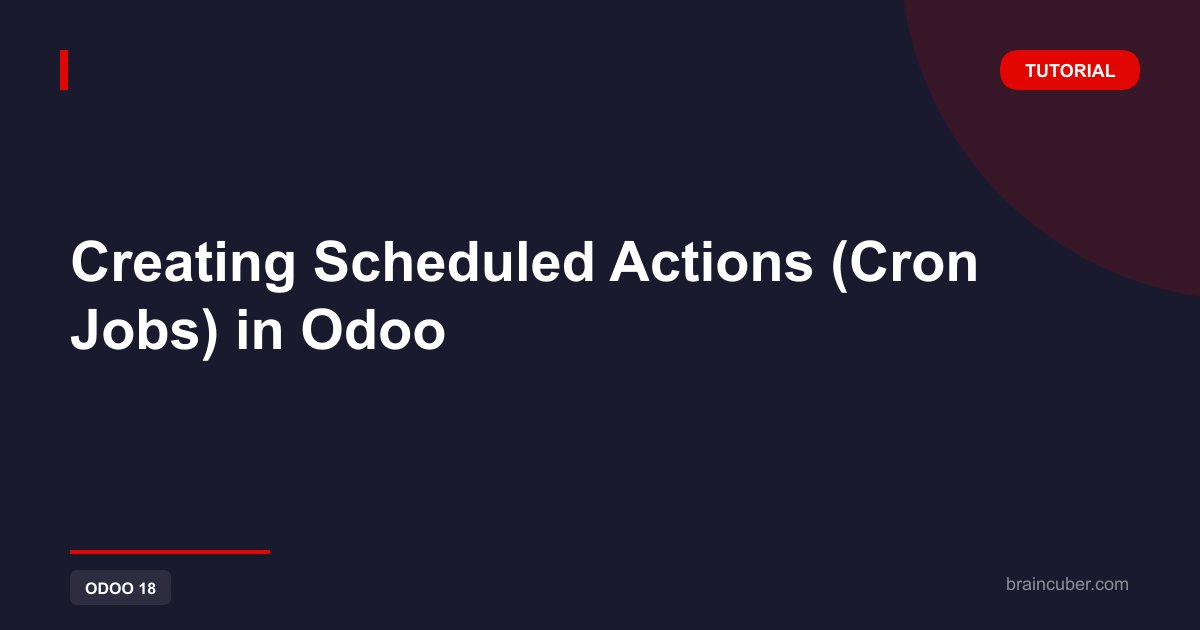 TUTORIAL

Creating Scheduled Actions (Cron Jobs) in Odoo

ODOO 18

braincuber.com